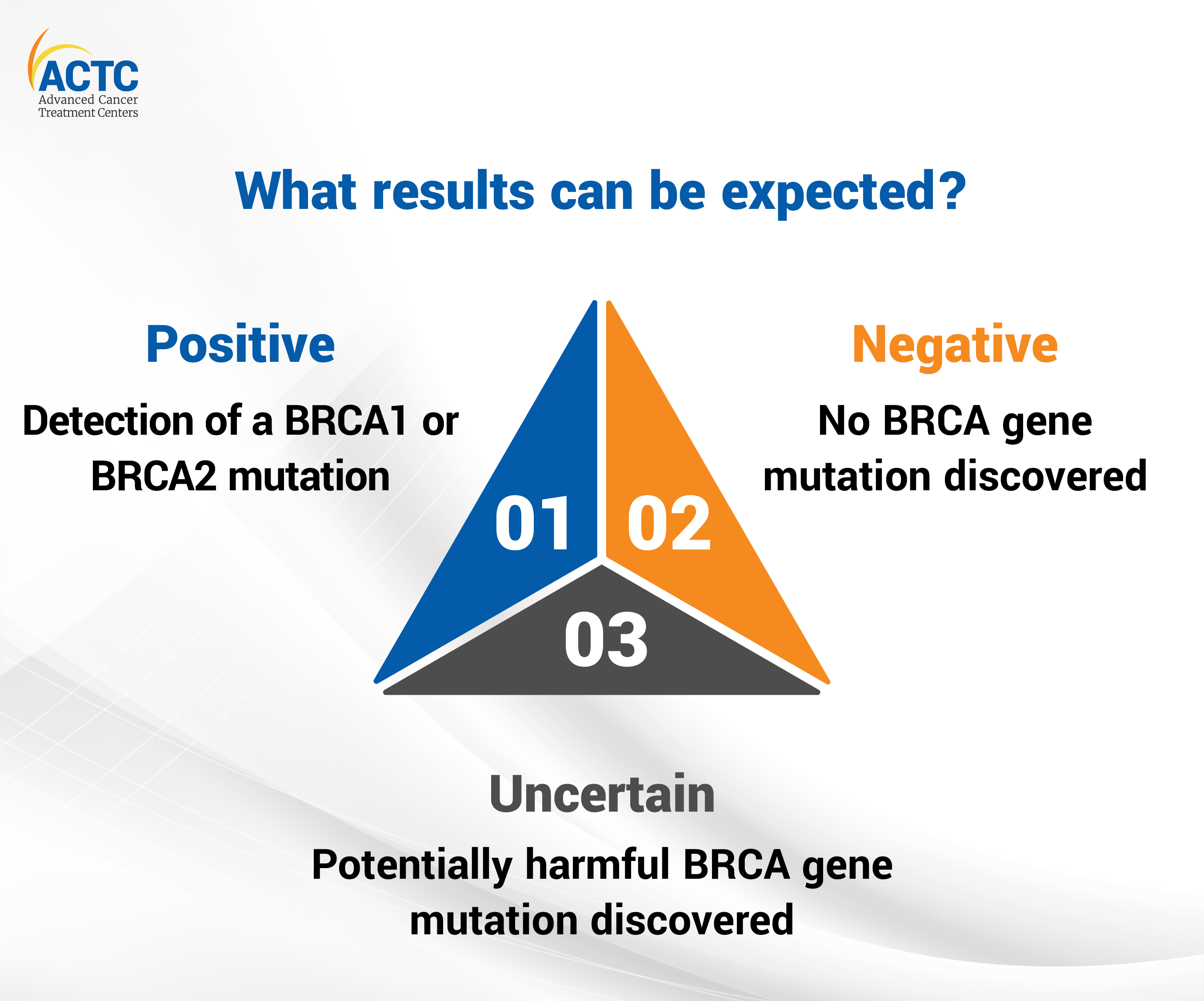 ACTC
Advanced Cancer Treatment Centers

What results can be expected?

Positive

Detection of a BRCA1 or BRCA2 mutation

01

02

03

Negative

No BRCA gene mutation discovered

Uncertain

Potentially harmful BRCA gene mutation discovered